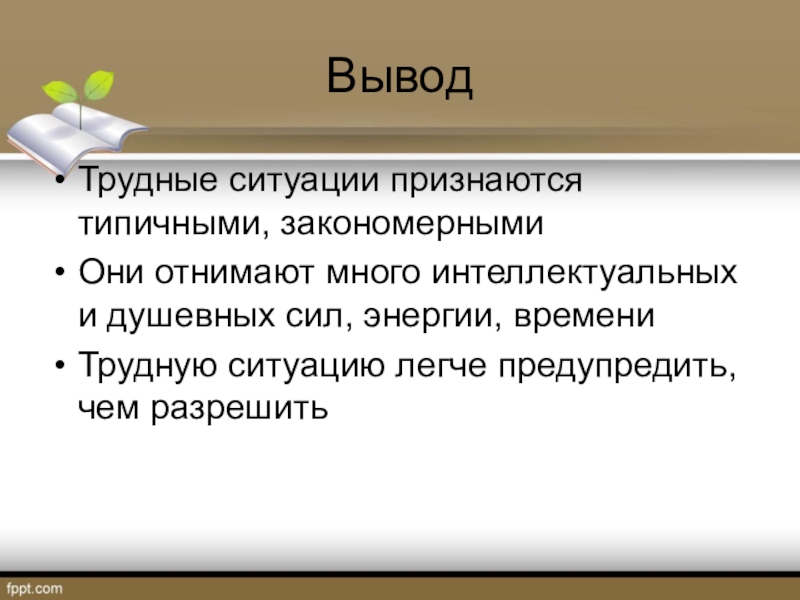 Вывод

• Трудные ситуации признаются типичными, закономерными
• Они отнимают много интеллектуальных и душевных сил, энергии, времени
• Трудную ситуацию легче предупредить, чем разрешить

fppt.com